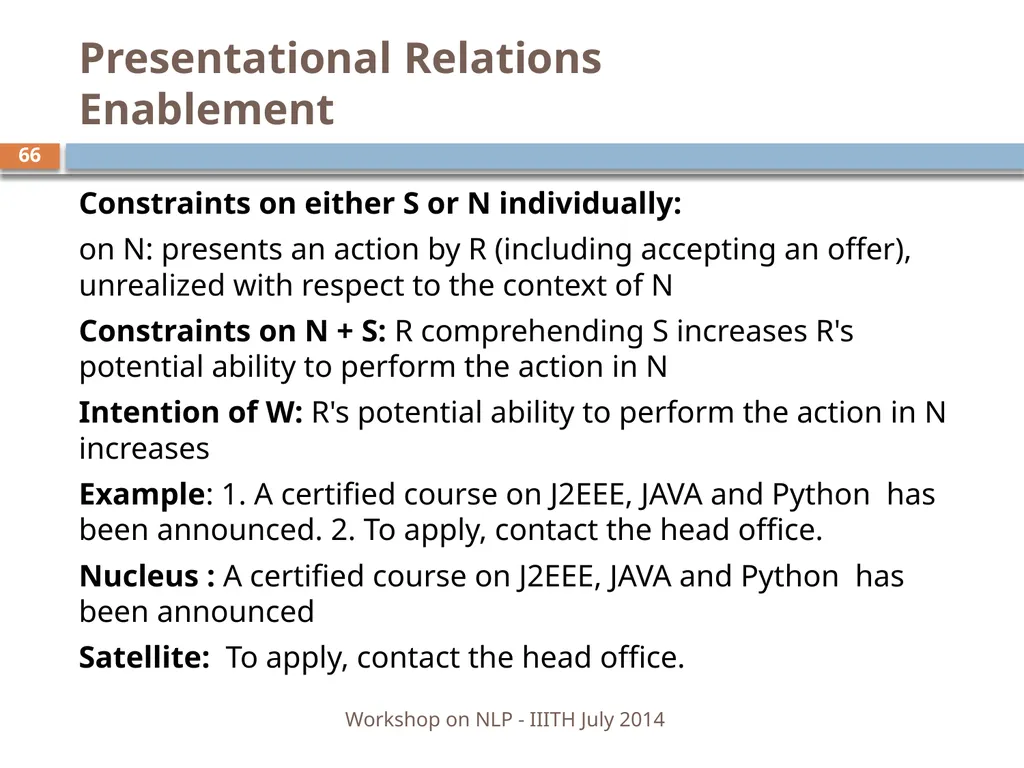 Presentational Relations
Enablement

66

Constraints on either S or N individually:

on N: presents an action by R (including accepting an offer), unrealized with respect to the context of N

Constraints on N + S: R comprehending S increases R's potential ability to perform the action in N

Intention of W: R's potential ability to perform the action in N increases

Example: 1. A certified course on J2EEE, JAVA and Python has been announced. 2. To apply, contact the head office.

Nucleus : A certified course on J2EEE, JAVA and Python has been announced

Satellite: To apply, contact the head office.

Workshop on NLP - IIITH July 2014